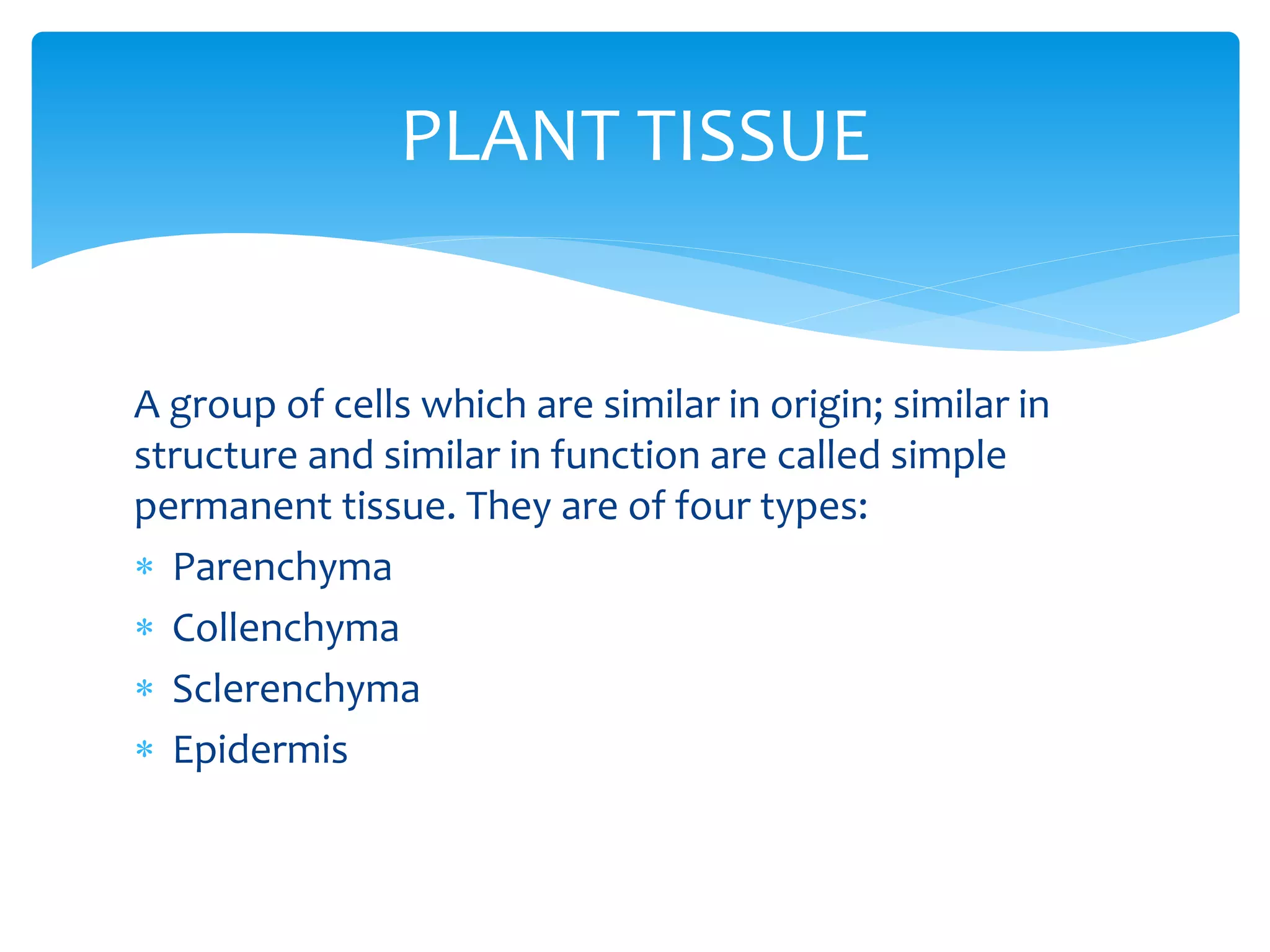 PLANT TISSUE

A group of cells which are similar in origin; similar in structure and similar in function are called simple permanent tissue. They are of four types:

* Parenchyma
* Collenchyma
* Sclerenchyma
* Epidermis